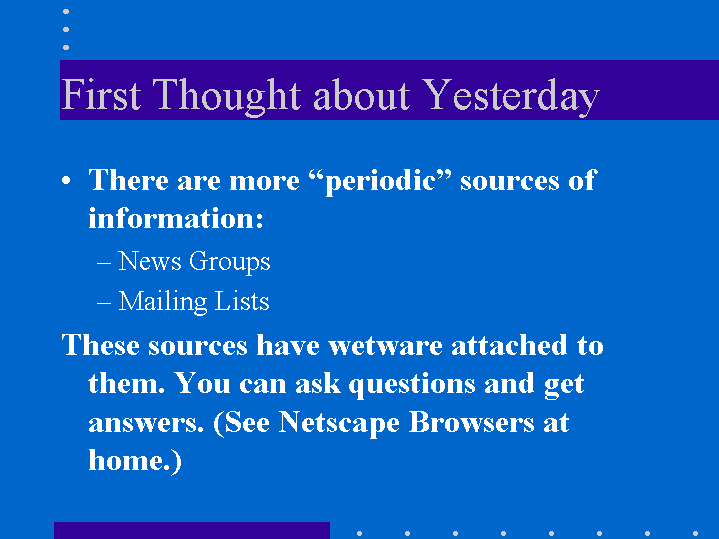 First Thought about Yesterday

• There are more “periodic” sources of information:

– News Groups

– Mailing Lists

These sources have wetware attached to them. You can ask questions and get answers. (See Netscape Browsers at home.)